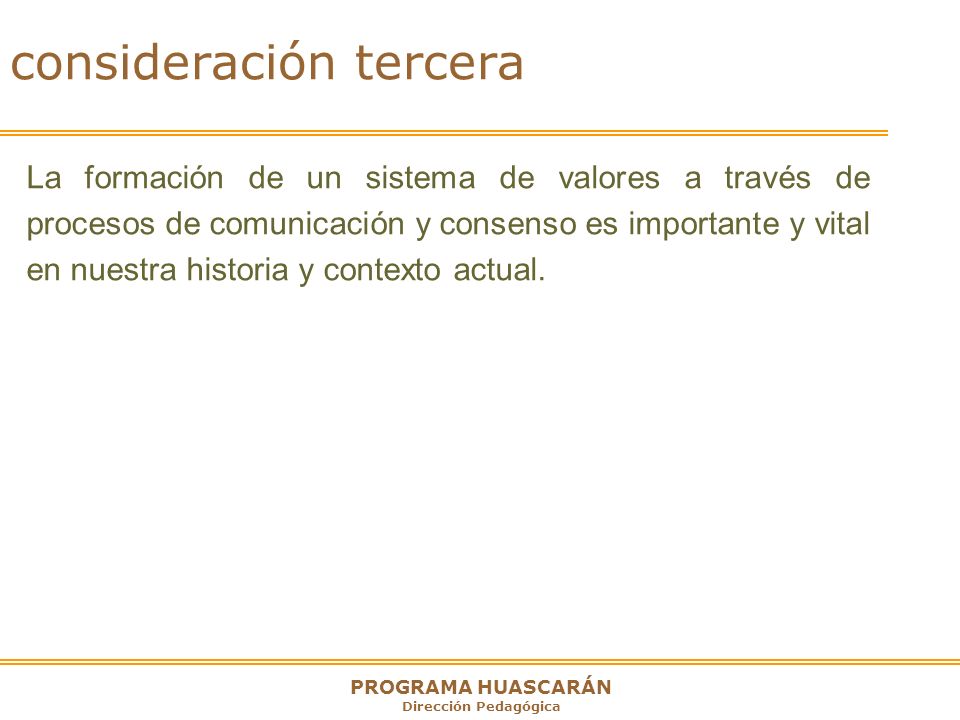 consideración tercera

La formación de un sistema de valores a través de procesos de comunicación y consenso es importante y vital en nuestra historia y contexto actual.

PROGRAMA HUASCARÁN
Dirección Pedagógica